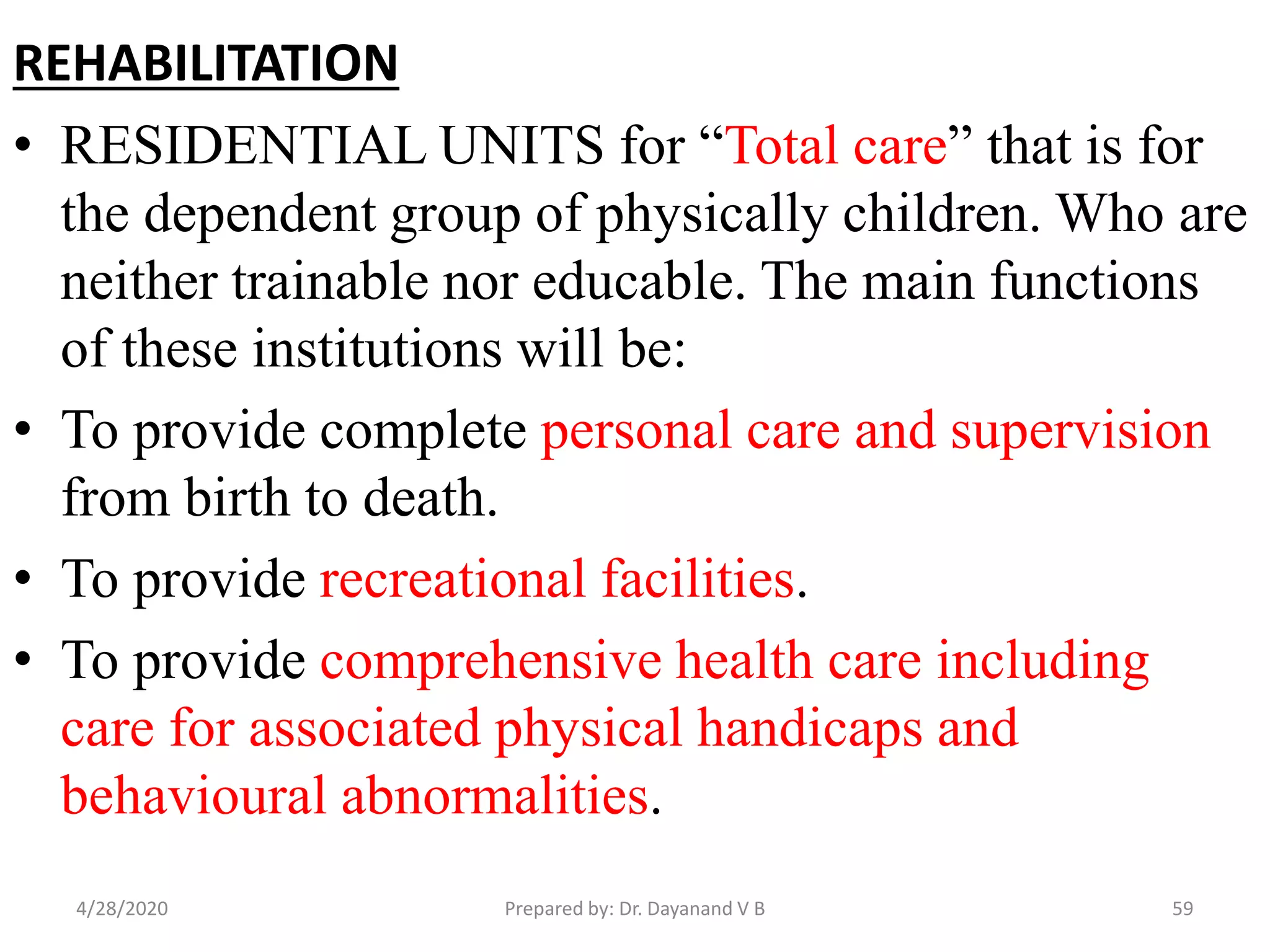 REHABILITATION

• RESIDENTIAL UNITS for “Total care” that is for the dependent group of physically children. Who are neither trainable nor educable. The main functions of these institutions will be:

• To provide complete personal care and supervision from birth to death.

• To provide recreational facilities.

• To provide comprehensive health care including care for associated physical handicaps and behavioural abnormalities.

4/28/2020 Prepared by: Dr. Dayanand V B 59